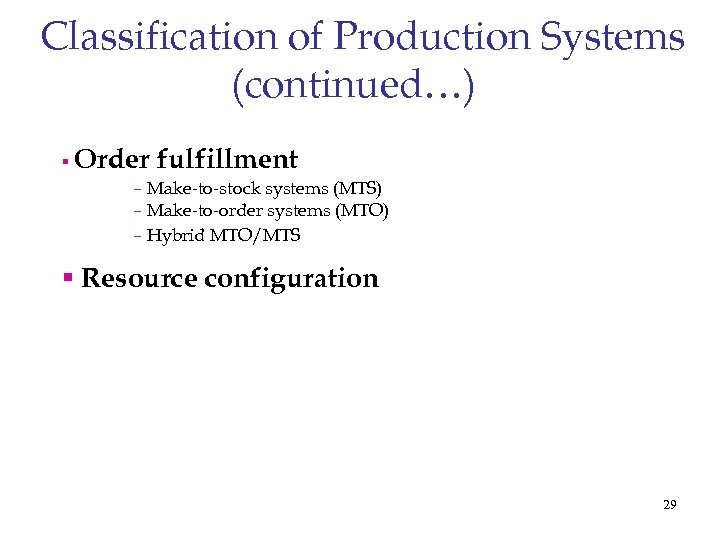 Classification of Production Systems (continued…)

▪ Order fulfillment

– Make-to-stock systems (MTS)
– Make-to-order systems (MTO)
– Hybrid MTO/MTS

▪ Resource configuration

29